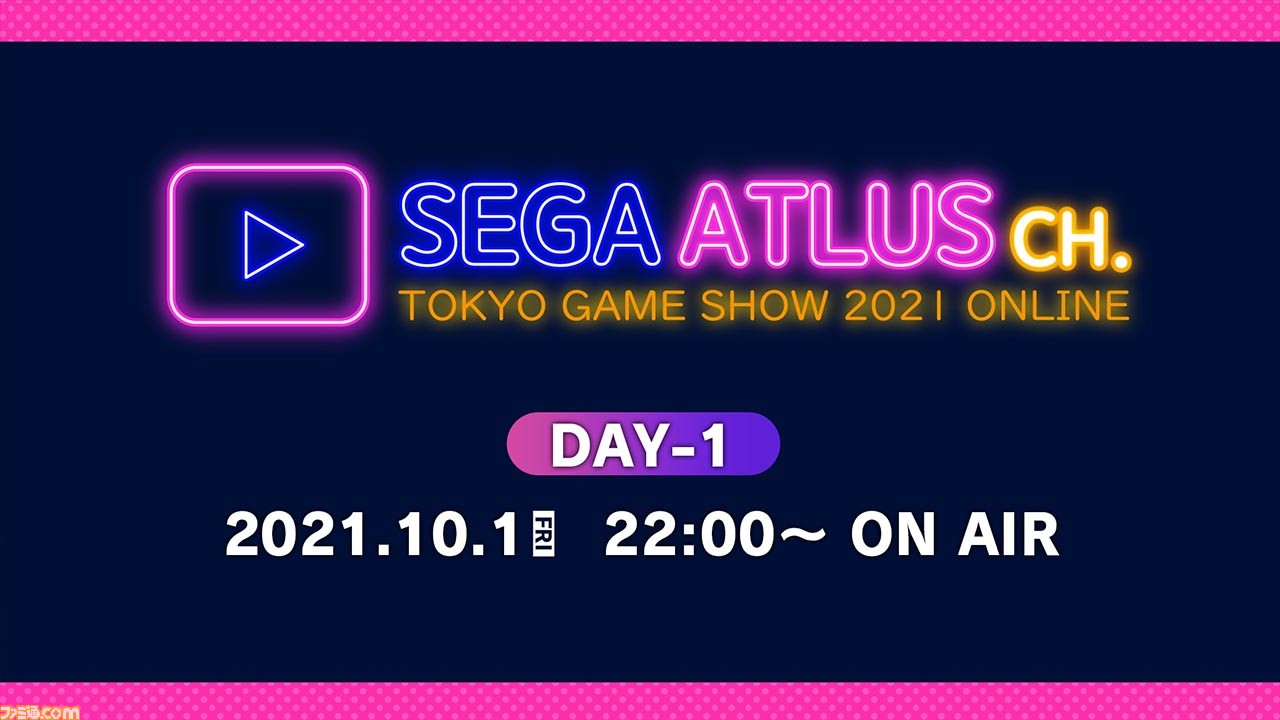 SEGA ATLUS CH.
TOKYO GAME SHOW 2021 ONLINE

DAY-1

2021.10.1 FRI 22:00～ ON AIR

ファミ通.com